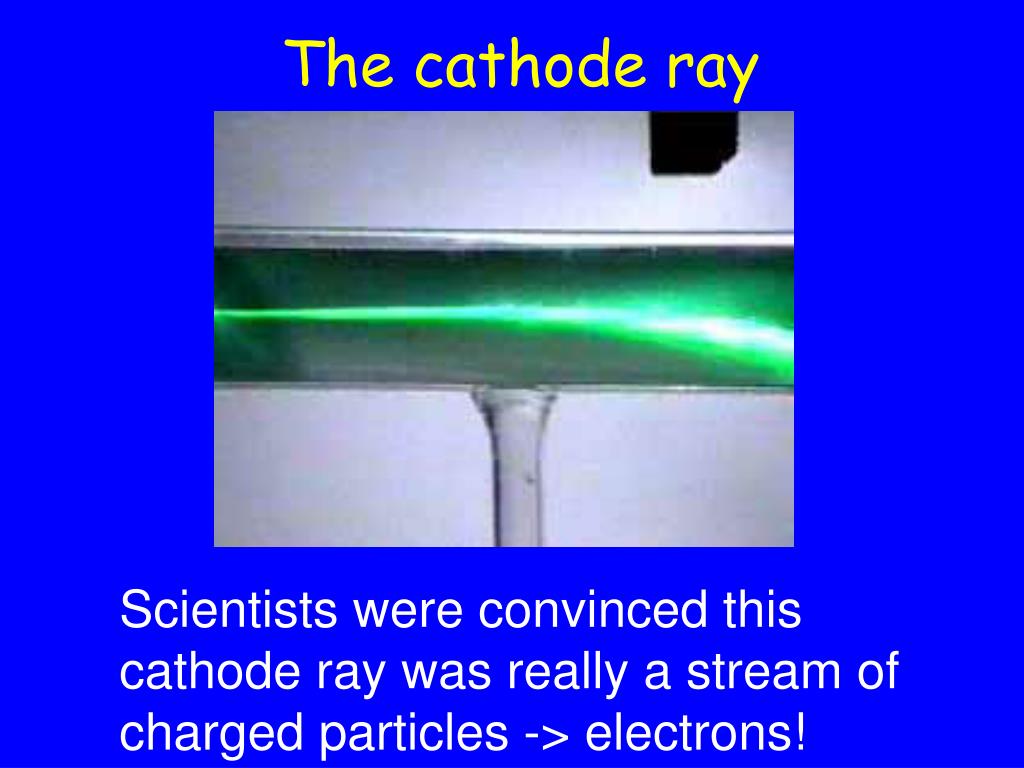 The cathode ray

Scientists were convinced this cathode ray was really a stream of charged particles -> electrons!